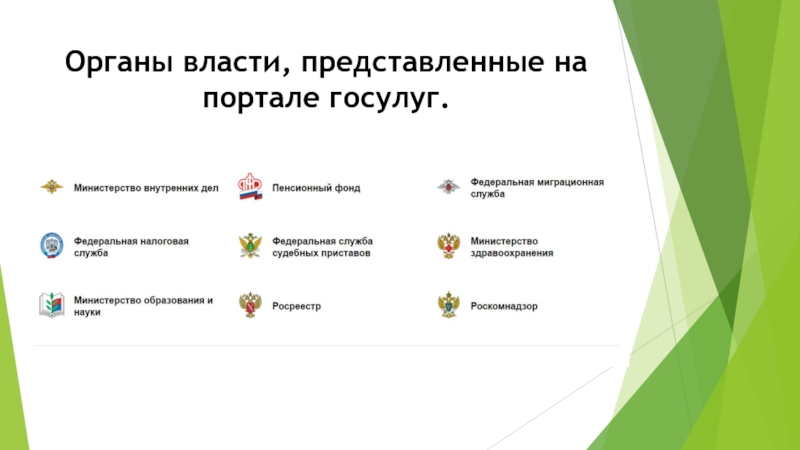 Органы власти, представленные на портале госулуг.

Министерство внутренних дел

Пенсионный фонд

Федеральная миграционная служба

Федеральная налоговая служба

Федеральная служба судебных приставов

Министерство здравоохранения

Министерство образования и науки

Росреестр

Роскомнадзор